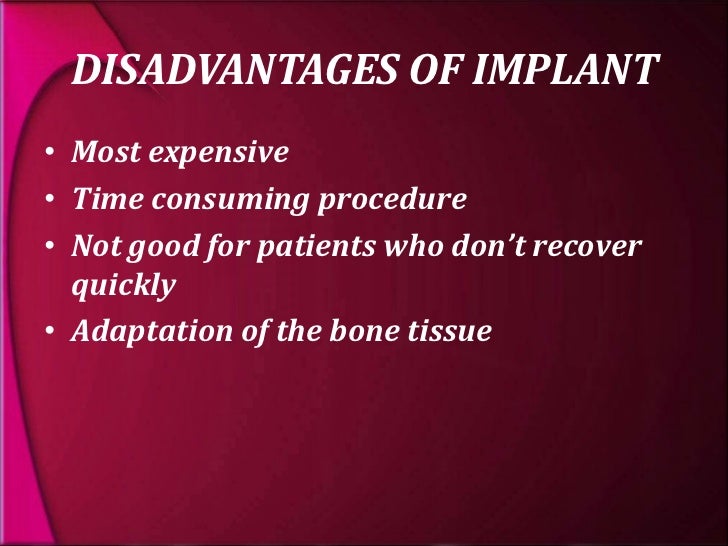 DISADVANTAGES OF IMPLANT

• Most expensive
• Time consuming procedure
• Not good for patients who don't recover quickly
• Adaptation of the bone tissue